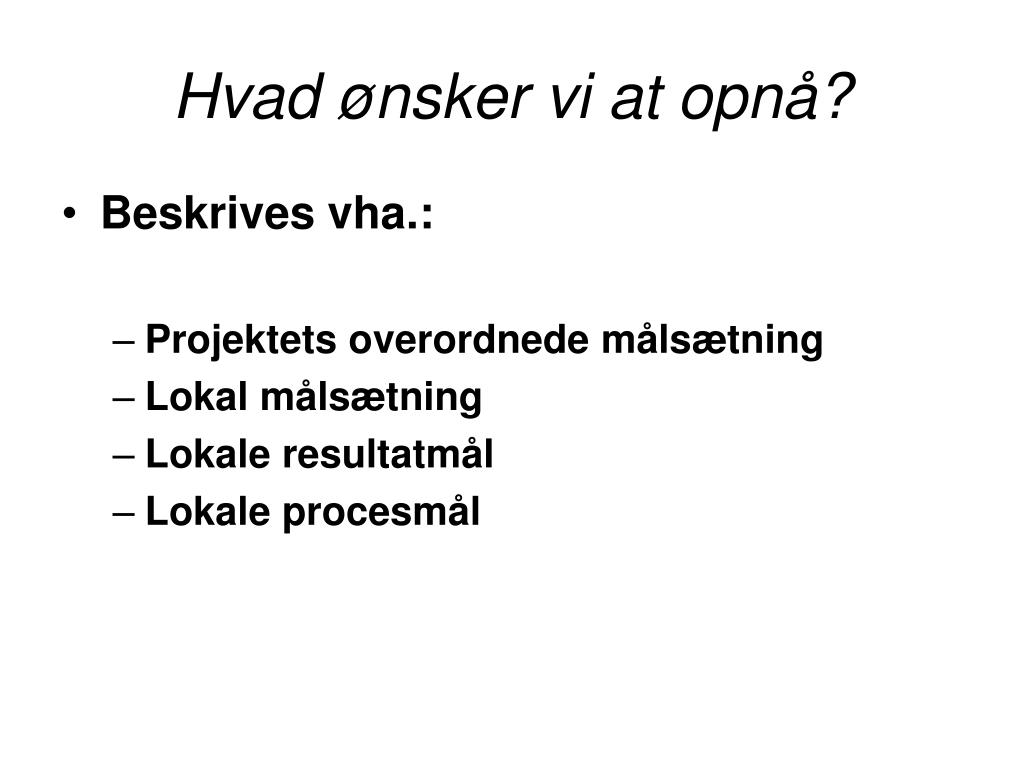 Hvad ønsker vi at opnå?

• Beskrives vha.:

– Projektets overordnede målsætning
– Lokal målsætning
– Lokale resultatmål
– Lokale procesmål